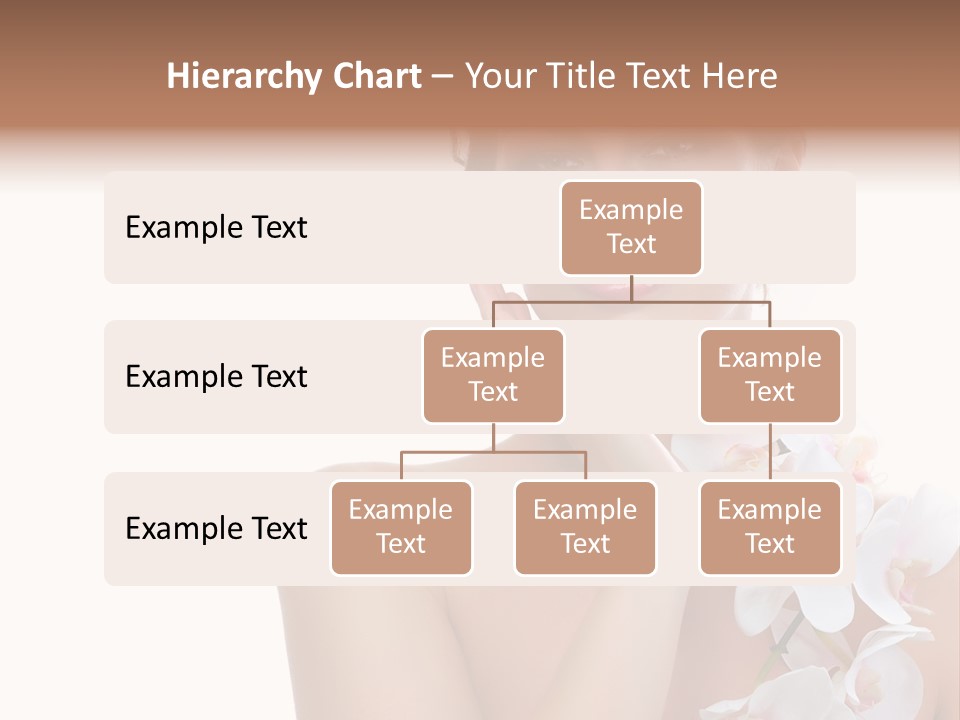 Hierarchy Chart – Your Title Text Here

Example Text

Example Text

Example Text

Example Text

Example Text

Example Text

Example Text

Example Text

Example Text